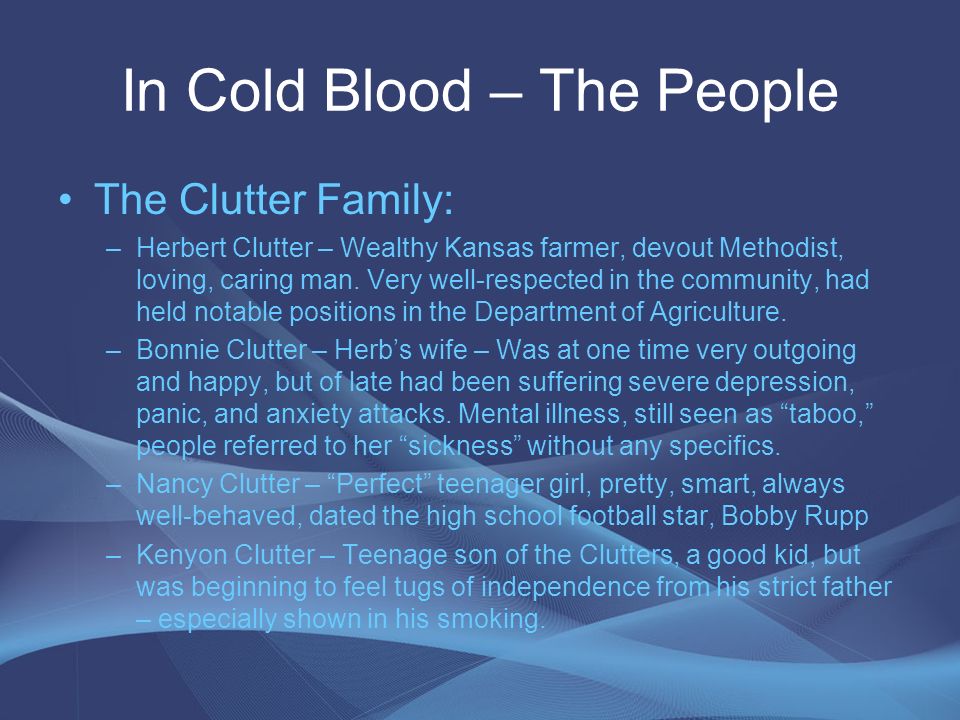 In Cold Blood – The People

• The Clutter Family:

– Herbert Clutter – Wealthy Kansas farmer, devout Methodist, loving, caring man. Very well-respected in the community, had held notable positions in the Department of Agriculture.

– Bonnie Clutter – Herb's wife – Was at one time very outgoing and happy, but of late had been suffering severe depression, panic, and anxiety attacks. Mental illness, still seen as "taboo," people referred to her "sickness" without any specifics.

– Nancy Clutter – "Perfect" teenager girl, pretty, smart, always well-behaved, dated the high school football star, Bobby Rupp

– Kenyon Clutter – Teenage son of the Clutters, a good kid, but was beginning to feel tugs of independence from his strict father – especially shown in his smoking.